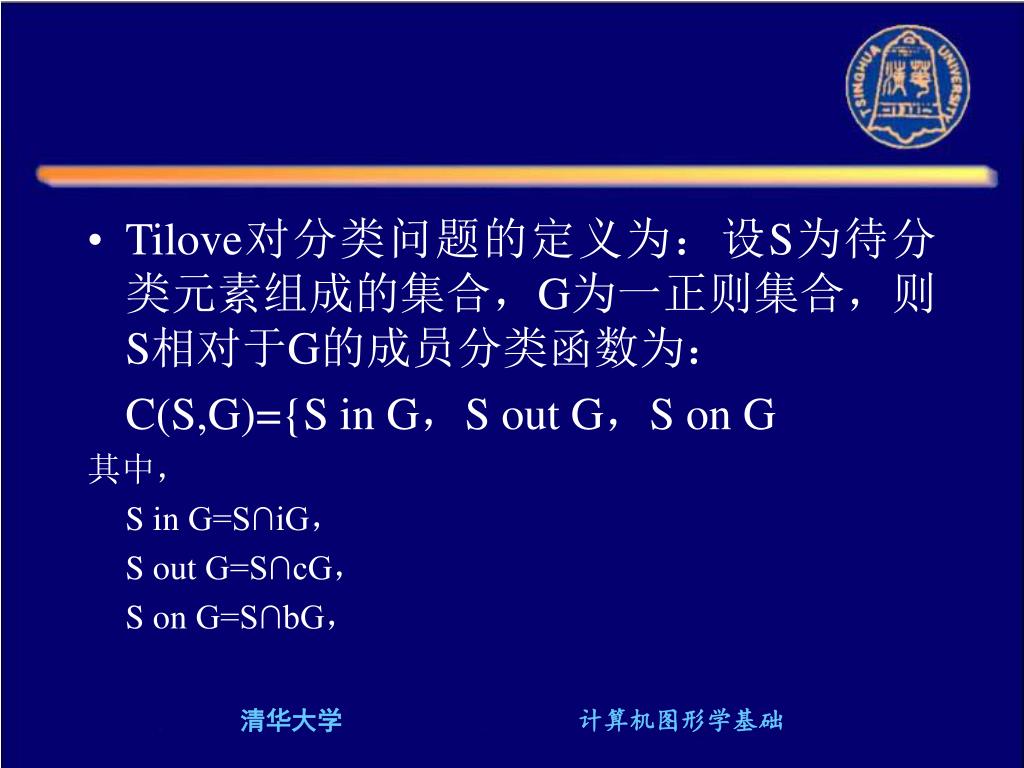 TSINGHUA UNIVERSITY

• Tilove对分类问题的定义为：设S为待分类元素组成的集合，G为一正则集合，则S相对于G的成员分类函数为：

C(S,G)={S in G，S out G，S on G

其中，

S in G=S∩iG，

S out G=S∩cG，

S on G=S∩bG，

清华大学

计算机图形学基础